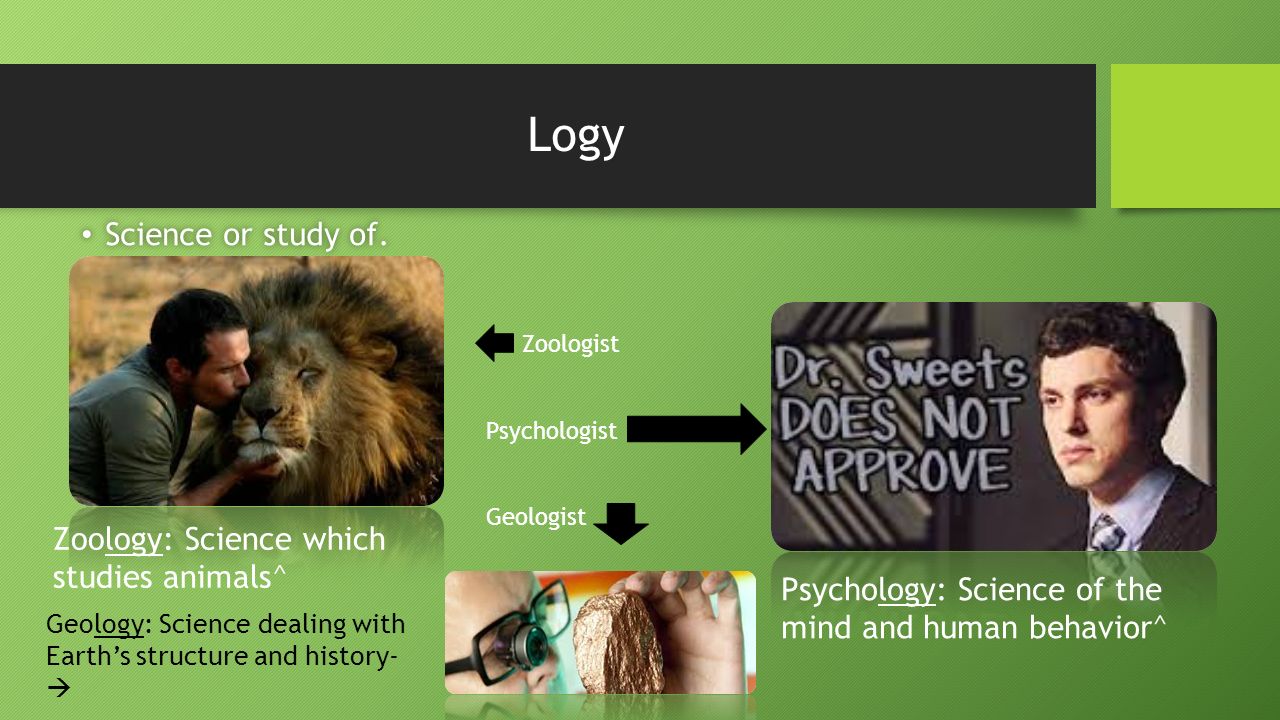 Logy

• Science or study of.

Zoologist

Psychologist

Geologist

Dr. Sweets DOES NOT APPROVE

Zoology: Science which studies animals^

Geology: Science dealing with Earth's structure and history- →

Psychology: Science of the mind and human behavior^